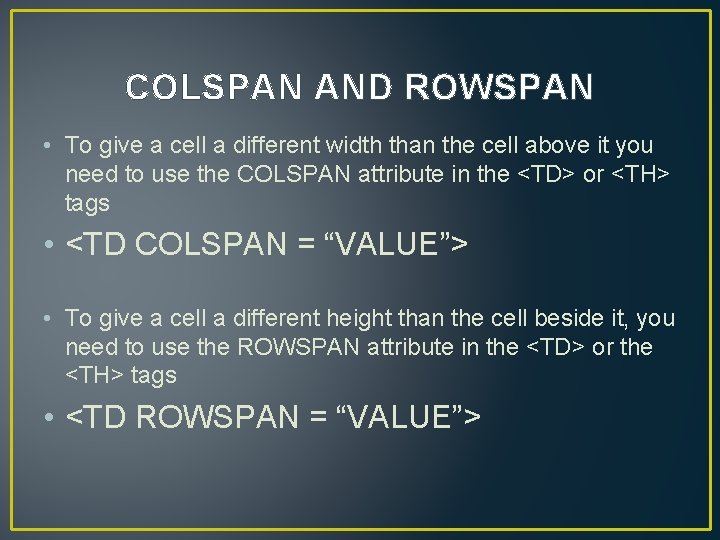 COLSPAN AND ROWSPAN

• To give a cell a different width than the cell above it you need to use the COLSPAN attribute in the <TD> or <TH> tags

• <TD COLSPAN = “VALUE”>

• To give a cell a different height than the cell beside it, you need to use the ROWSPAN attribute in the <TD> or the <TH> tags

• <TD ROWSPAN = “VALUE”>